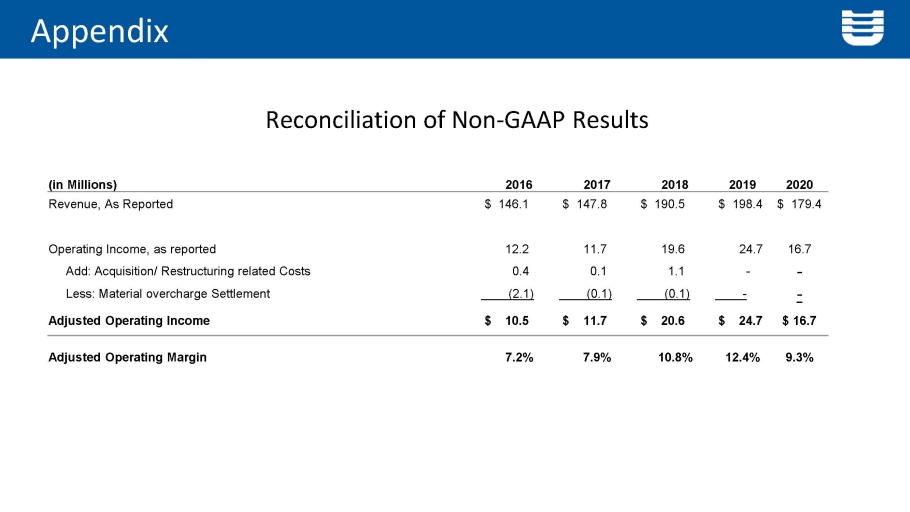 Appendix

Reconciliation of Non-GAAP Results

| (in Millions) | 2016 | 2017 | 2018 | 2019 | 2020 |
|---|---|---|---|---|---|
| Revenue, As Reported | \$ 146.1 | \$ 147.8 | \$ 190.5 | \$ 198.4 | \$ 179.4 |
| Operating Income, as reported | 12.2 | 11.7 | 19.6 | 24.7 | 16.7 |
| Add: Acquisition/ Restructuring related Costs | 0.4 | 0.1 | 1.1 | - | - |
| Less: Material overcharge Settlement | (2.1) | (0.1) | (0.1) | - | - |
| Adjusted Operating Income | \$ 10.5 | \$ 11.7 | \$ 20.6 | \$ 24.7 | \$ 16.7 |
| Adjusted Operating Margin | 7.2% | 7.9% | 10.8% | 12.4% | 9.3% |